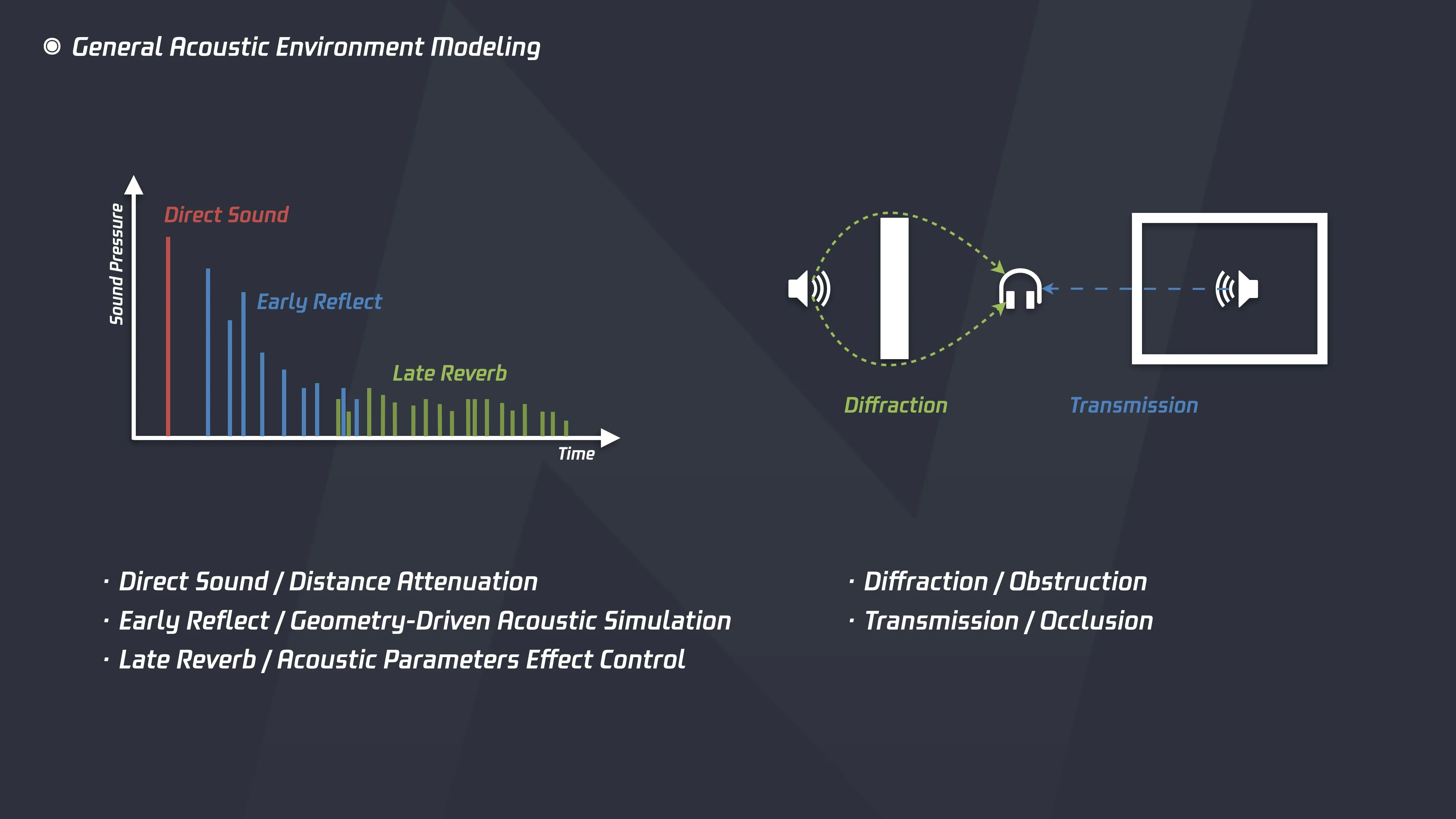 ◉ General Acoustic Environment Modeling

Sound Pressure

Direct Sound

Early Reflect

Late Reverb

Time

Diffraction

Transmission

· Direct Sound / Distance Attenuation
· Early Reflect / Geometry-Driven Acoustic Simulation
· Late Reverb / Acoustic Parameters Effect Control

· Diffraction / Obstruction
· Transmission / Occlusion